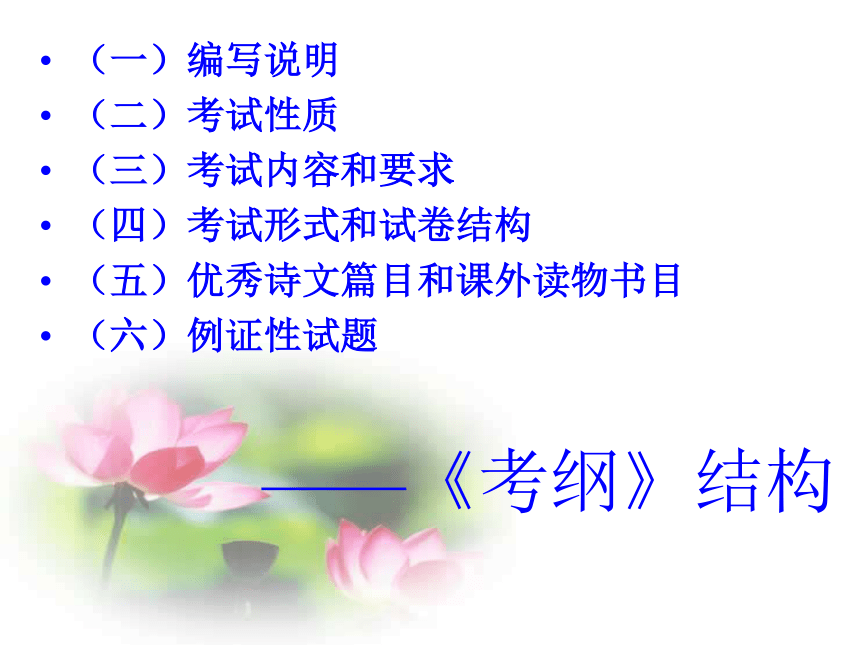 • （一）编写说明
• （二）考试性质
• （三）考试内容和要求
• （四）考试形式和试卷结构
• （五）优秀诗文篇目和课外读物书目
• （六）例证性试题

——《考纲》结构